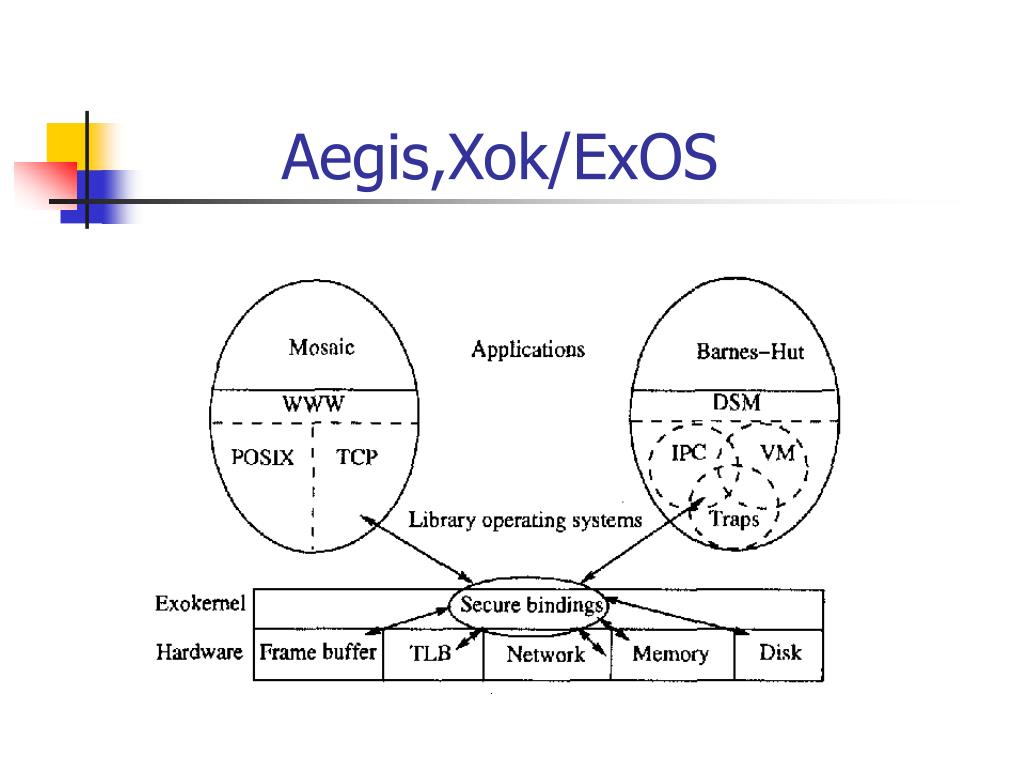 Aegis,Xok/ExOS

Mosaic

Applications

Barnes–Hut

WWW

DSM

POSIX

TCP

IPC

VM

Library operating systems

Traps

Exokernel

Secure bindings

Hardware

Frame buffer

TLB

Network

Memory

Disk